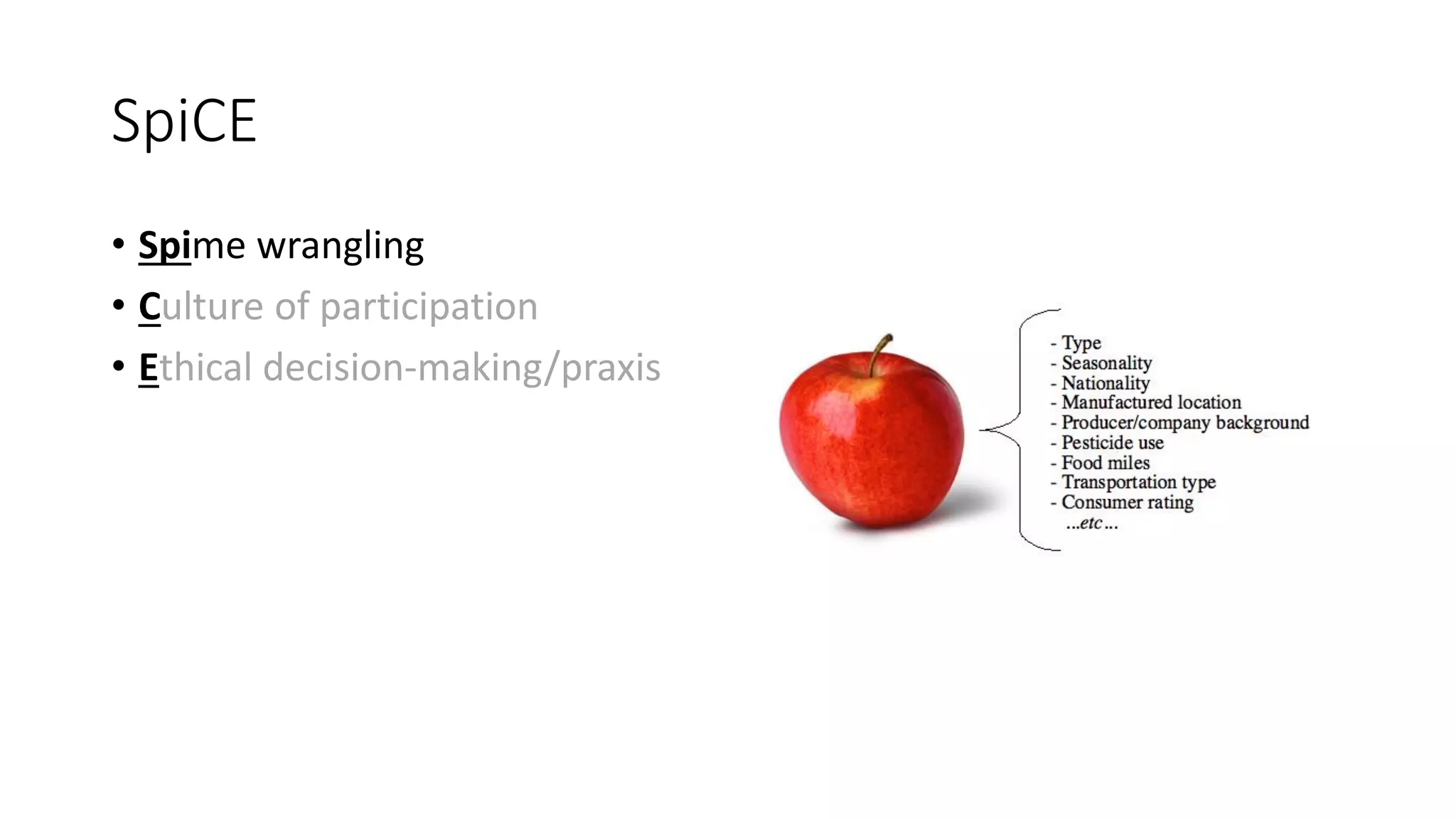 SpiCE

• Spime wrangling
• Culture of participation
• Ethical decision-making/praxis

- Type
- Seasonality
- Nationality
- Manufactured location
- Producer/company background
- Pesticide use
- Food miles
- Transportation type
- Consumer rating
...etc...